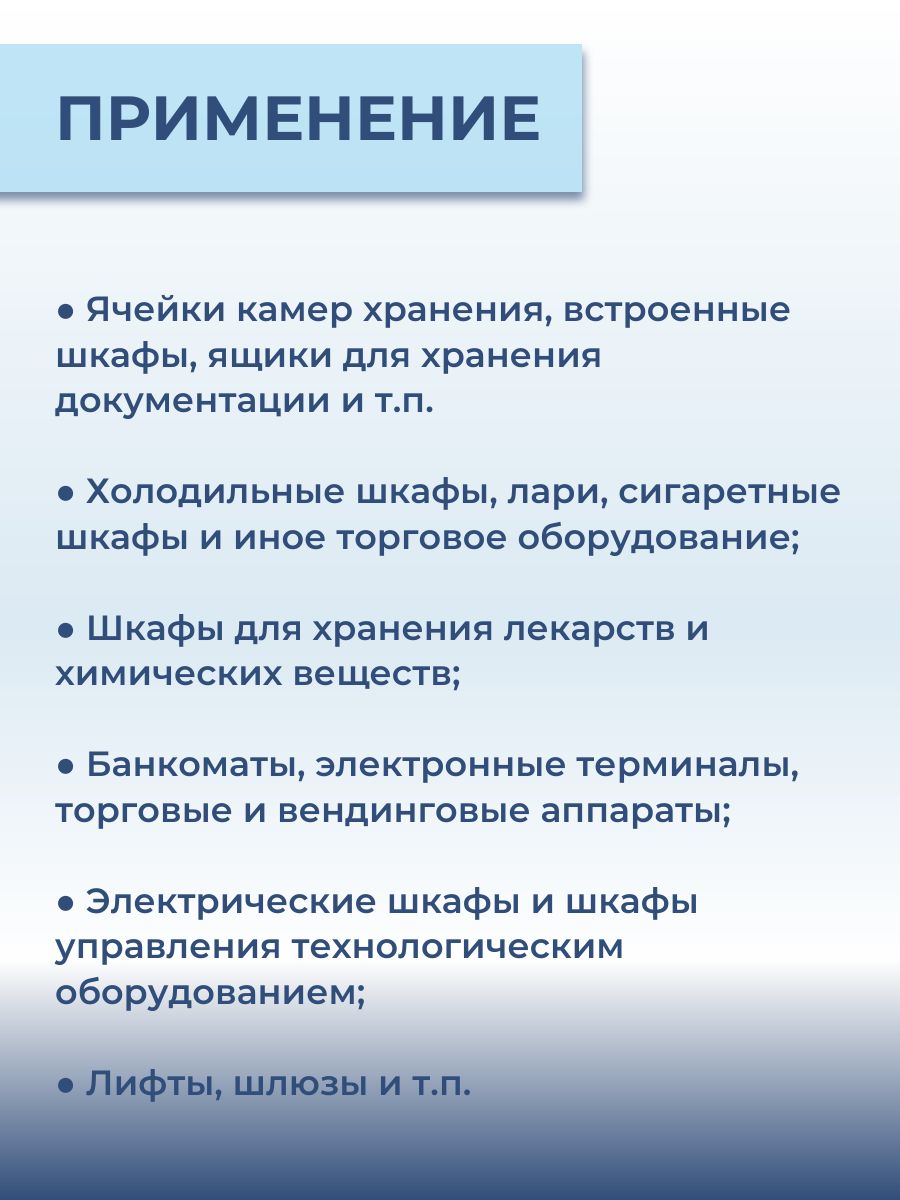 ПРИМЕНЕНИЕ

● Ячейки камер хранения, встроенные шкафы, ящики для хранения документации и т.п.

● Холодильные шкафы, лари, сигаретные шкафы и иное торговое оборудование;

● Шкафы для хранения лекарств и химических веществ;

● Банкоматы, электронные терминалы, торговые и вендинговые аппараты;

● Электрические шкафы и шкафы управления технологическим оборудованием;

● Лифты, шлюзы и т.п.